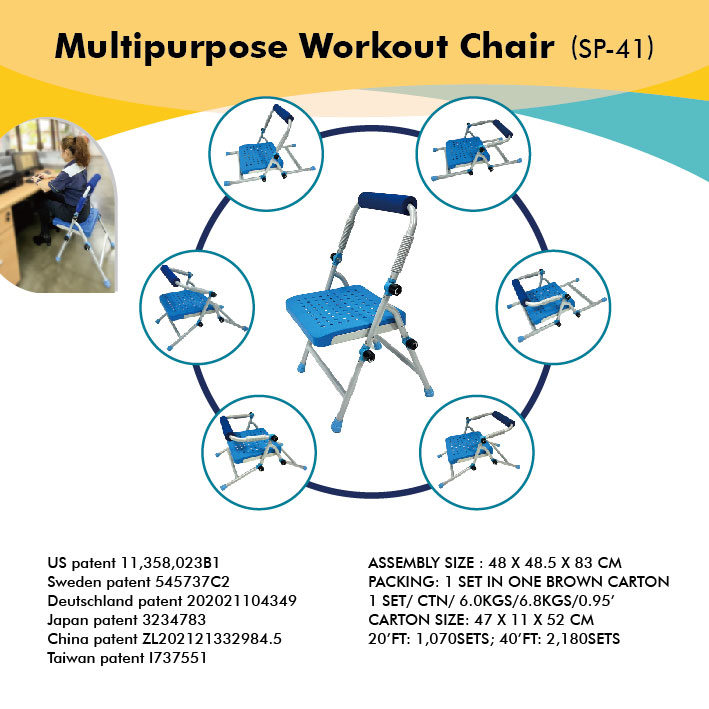 Multipurpose Workout Chair (SP-41)

US patent 11,358,023B1
Sweden patent 545737C2
Deutschland patent 202021104349
Japan patent 3234783
China patent ZL202121332984.5
Taiwan patent I737551

ASSEMBLY SIZE : 48 X 48.5 X 83 CM
PACKING: 1 SET IN ONE BROWN CARTON
1 SET/ CTN/ 6.0KGS/6.8KGS/0.95'
CARTON SIZE: 47 X 11 X 52 CM
20'FT: 1,070SETS; 40'FT: 2,180SETS